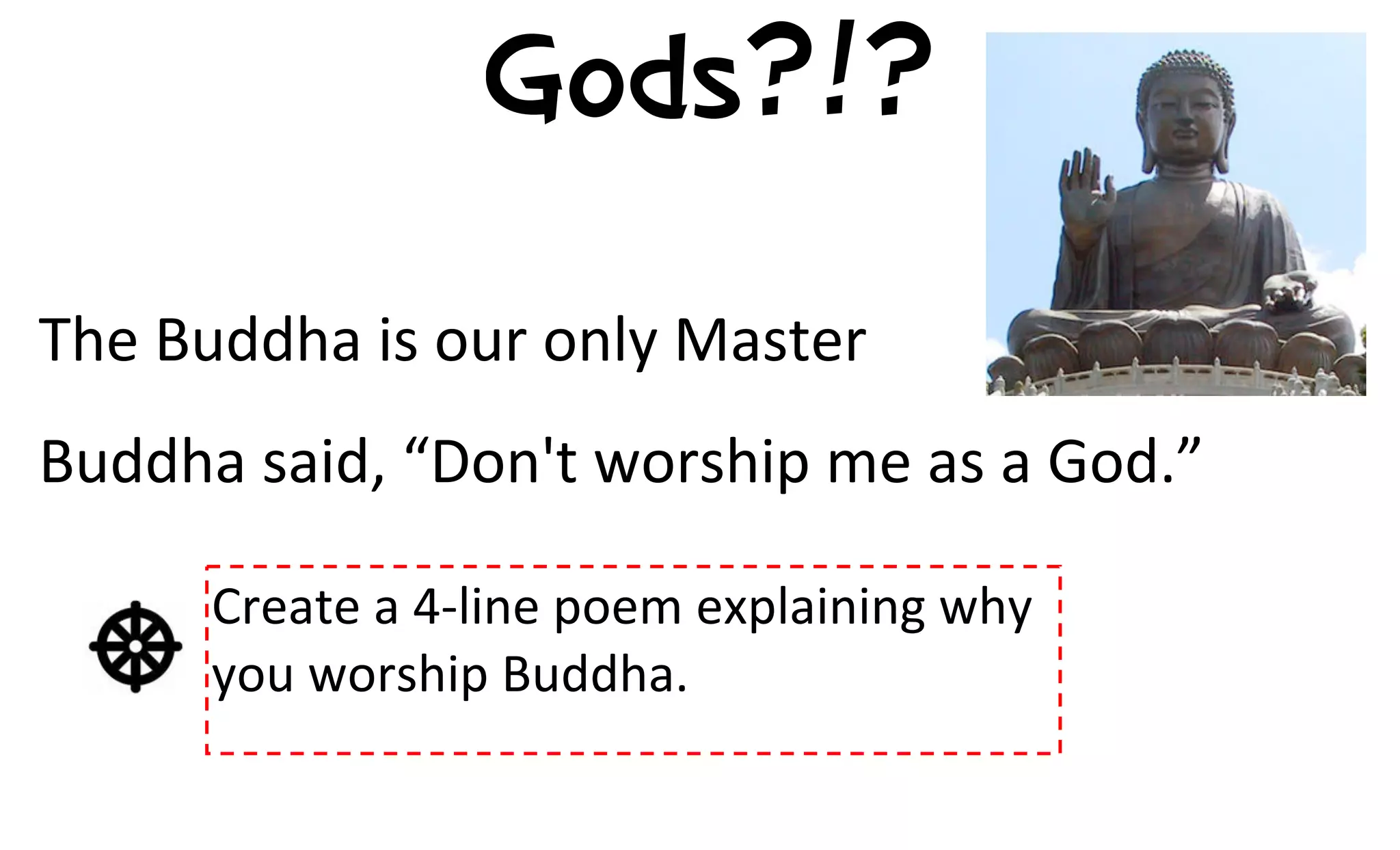 Gods?!?

The Buddha is our only Master

Buddha said, “Don't worship me as a God.”

Create a 4-line poem explaining why you worship Buddha.